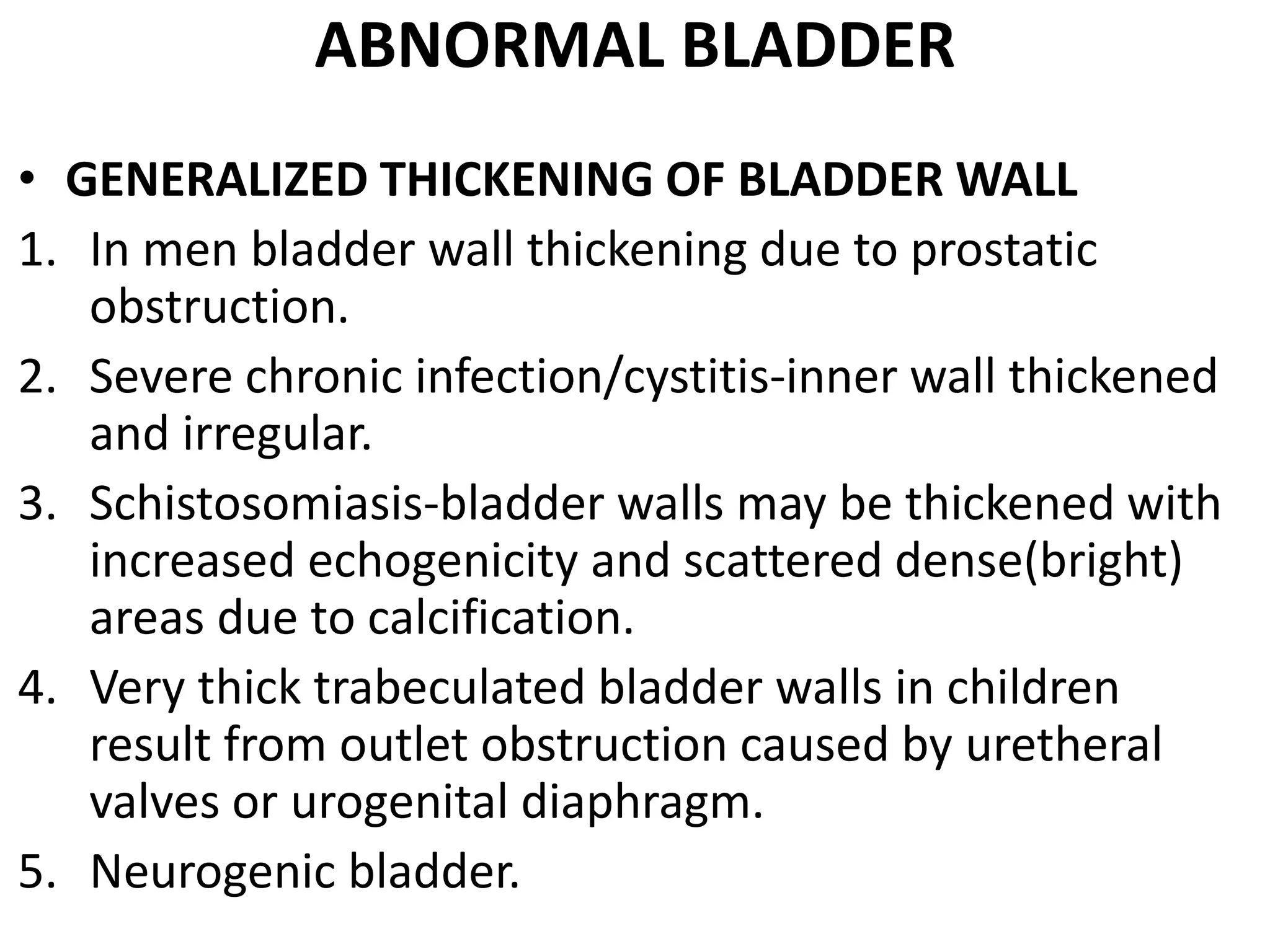 ABNORMAL BLADDER

• GENERALIZED THICKENING OF BLADDER WALL

1. In men bladder wall thickening due to prostatic obstruction.
2. Severe chronic infection/cystitis-inner wall thickened and irregular.
3. Schistosomiasis-bladder walls may be thickened with increased echogenicity and scattered dense(bright) areas due to calcification.
4. Very thick trabeculated bladder walls in children result from outlet obstruction caused by uretheral valves or urogenital diaphragm.
5. Neurogenic bladder.